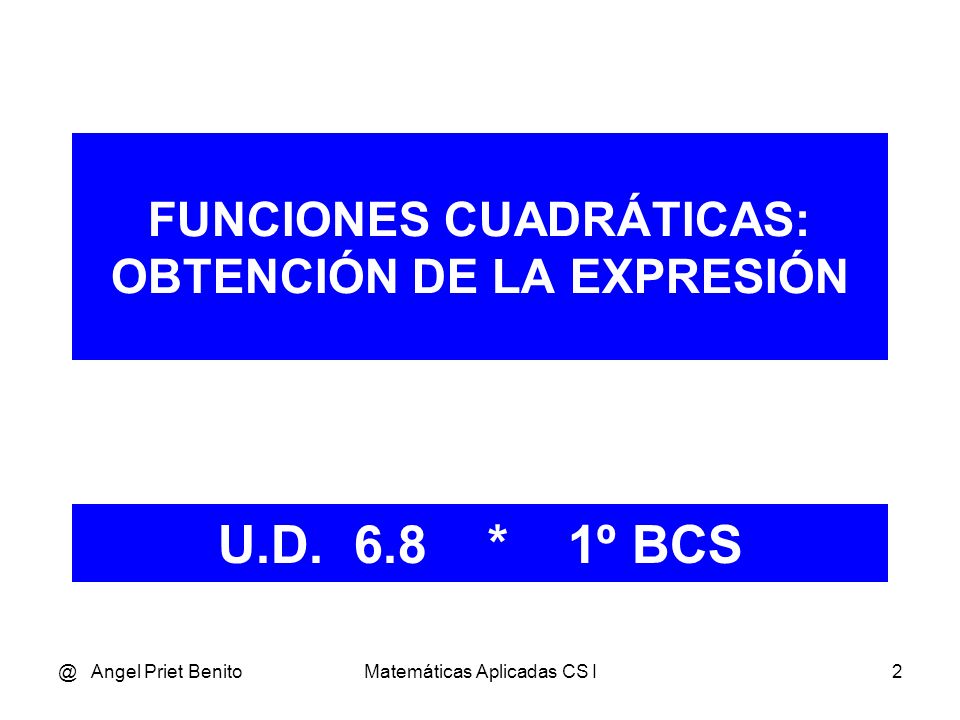 FUNCIONES CUADRÁTICAS: OBTENCIÓN DE LA EXPRESIÓN

U.D. 6.8 * 1º BCS

@ Angel Priet Benito

Matemáticas Aplicadas CS I

2